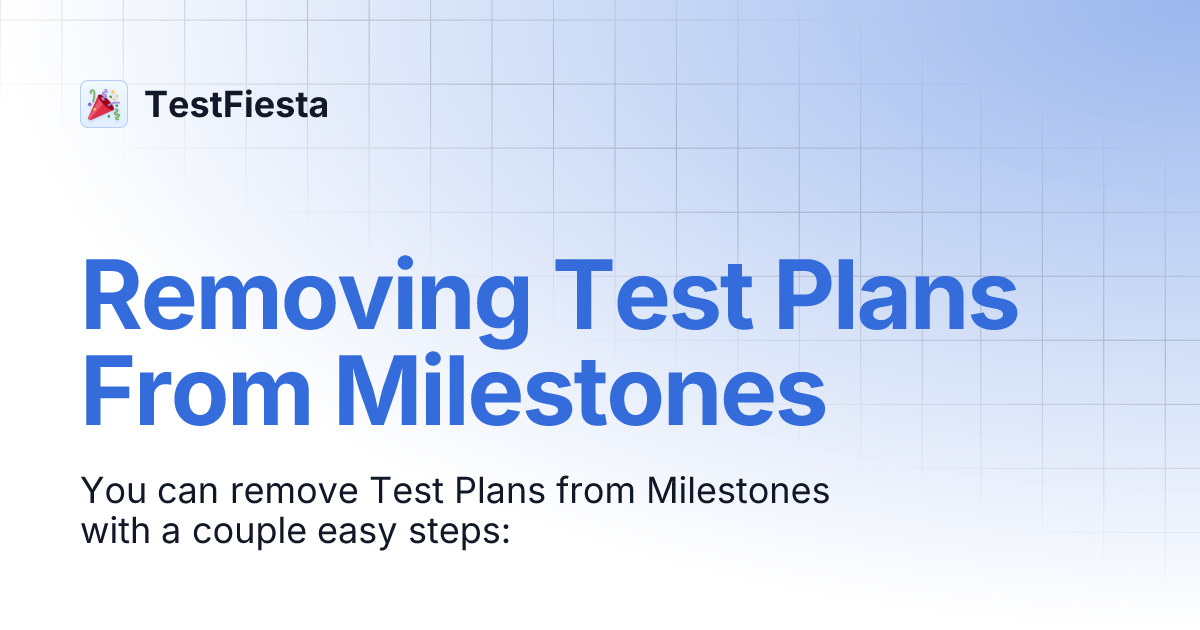 TestFiesta

Removing Test Plans From Milestones

You can remove Test Plans from Milestones with a couple easy steps: